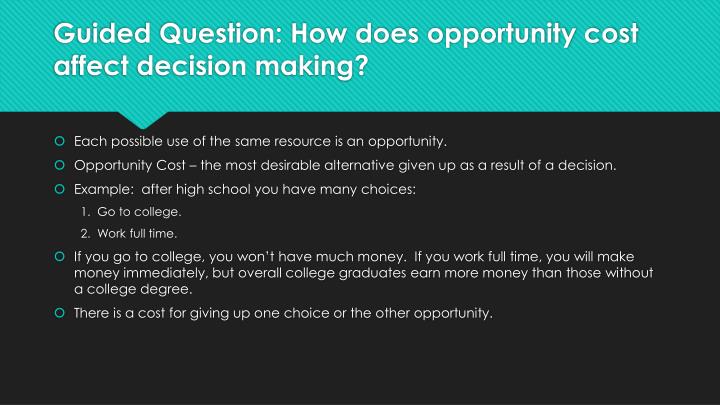 Guided Question: How does opportunity cost affect decision making?

Each possible use of the same resource is an opportunity.

Opportunity Cost – the most desirable alternative given up as a result of a decision.

Example: after high school you have many choices:

1. Go to college.
2. Work full time.

If you go to college, you won't have much money. If you work full time, you will make money immediately, but overall college graduates earn more money than those without a college degree.

There is a cost for giving up one choice or the other opportunity.